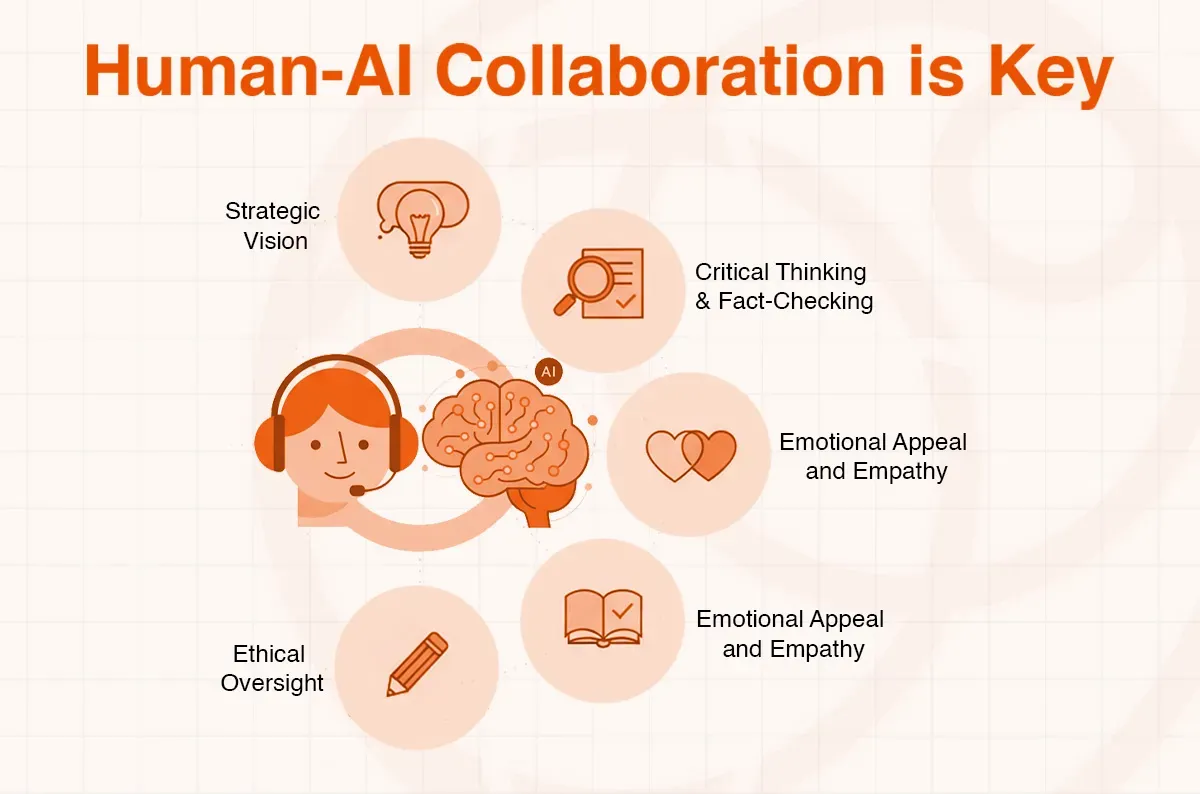 Human-AI Collaboration is Key

Strategic Vision

Critical Thinking & Fact-Checking

AI

Emotional Appeal and Empathy

Emotional Appeal and Empathy

Ethical Oversight